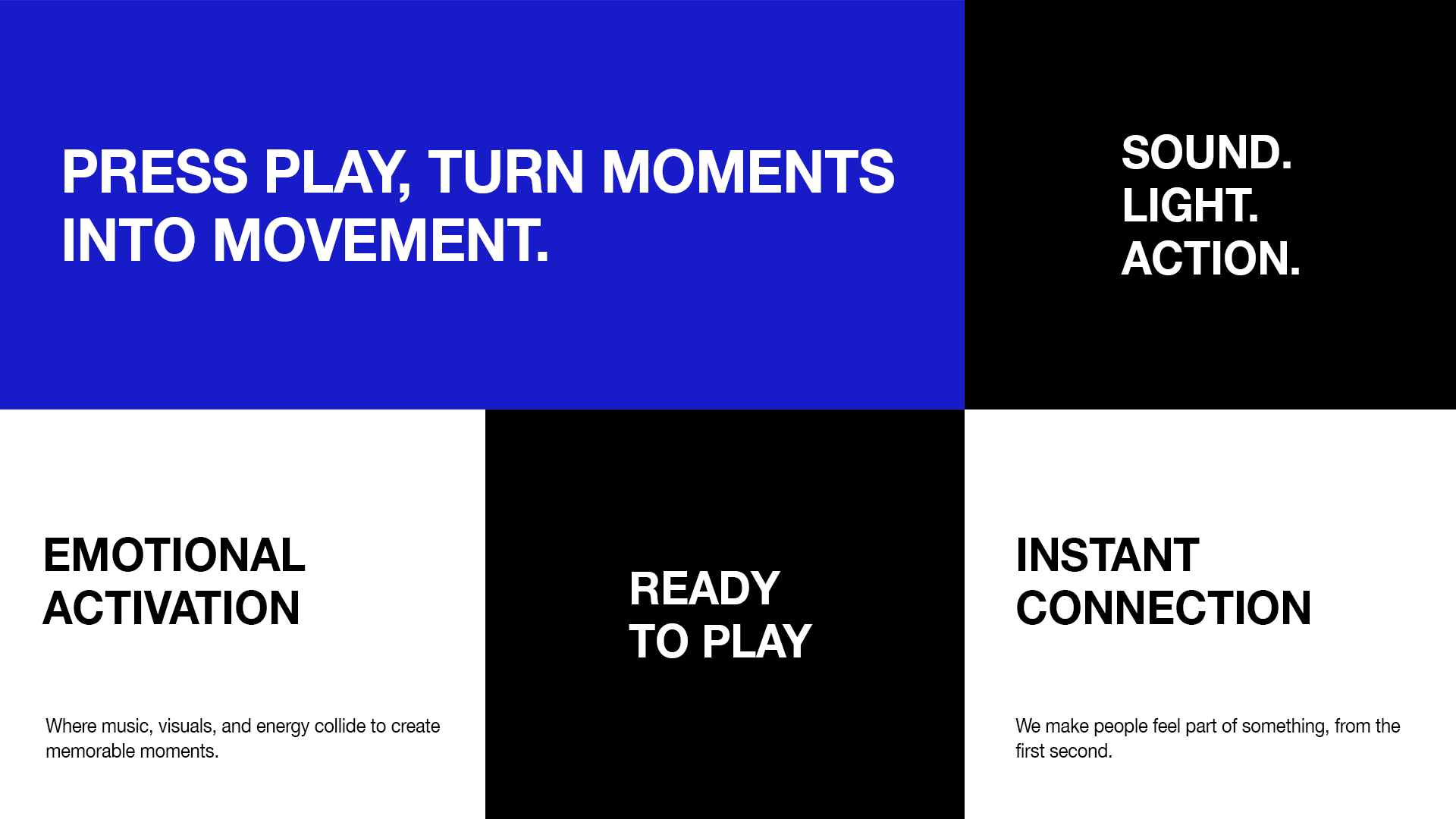 PRESS PLAY, TURN MOMENTS INTO MOVEMENT.

SOUND.
LIGHT.
ACTION.

EMOTIONAL ACTIVATION

Where music, visuals, and energy collide to create memorable moments.

READY TO PLAY

INSTANT CONNECTION

We make people feel part of something, from the first second.